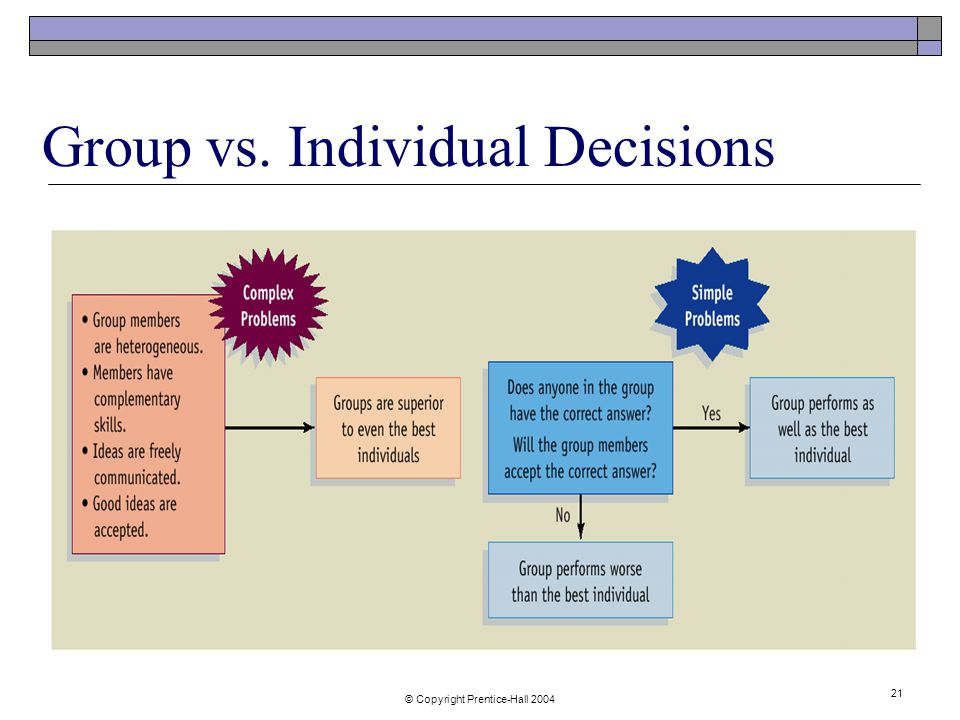 Group vs. Individual Decisions

Complex Problems

• Group members are heterogeneous.
• Members have complementary skills.
• Ideas are freely communicated.
• Good ideas are accepted.

Groups are superior to even the best individuals

Simple Problems

Does anyone in the group have the correct answer? Will the group members accept the correct answer?

Yes

Group performs as well as the best individual

No

Group performs worse than the best individual

© Copyright Prentice-Hall 2004

21